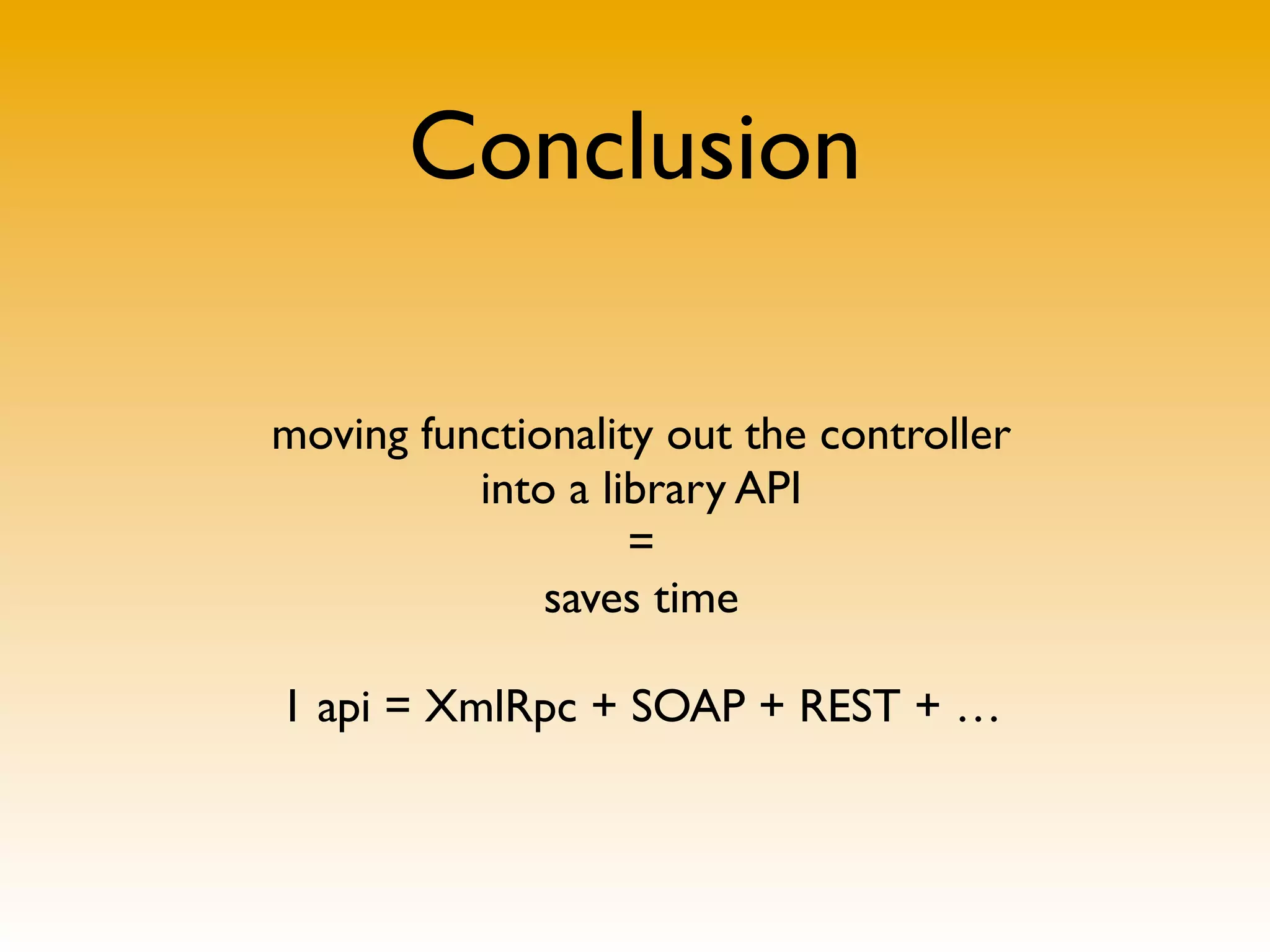 Conclusion

moving functionality out the controller
into a library API
=
saves time

1 api = XmlRpc + SOAP + REST + …